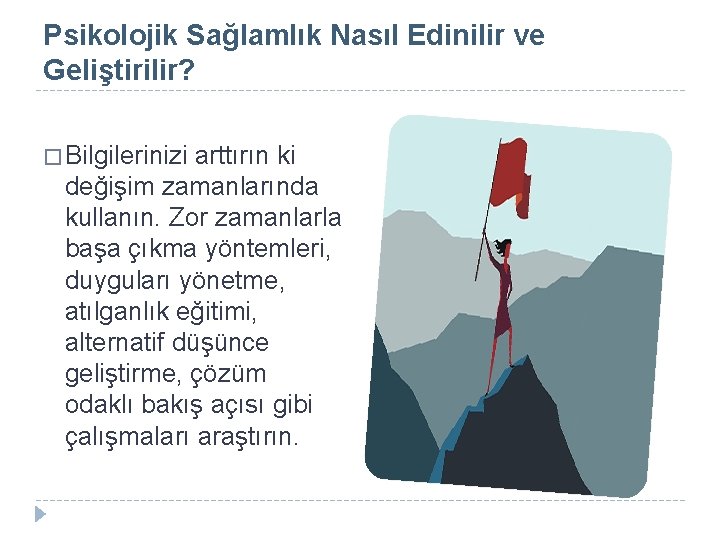 Psikolojik Sağlamlık Nasıl Edinilir ve Geliştirilir?

□ Bilgilerinizi arttırın ki değişim zamanlarında kullanın. Zor zamanlarla başa çıkma yöntemleri, duyguları yönetme, atılganlık eğitimi, alternatif düşünce geliştirme, çözüm odaklı bakış açısı gibi çalışmaları araştırın.